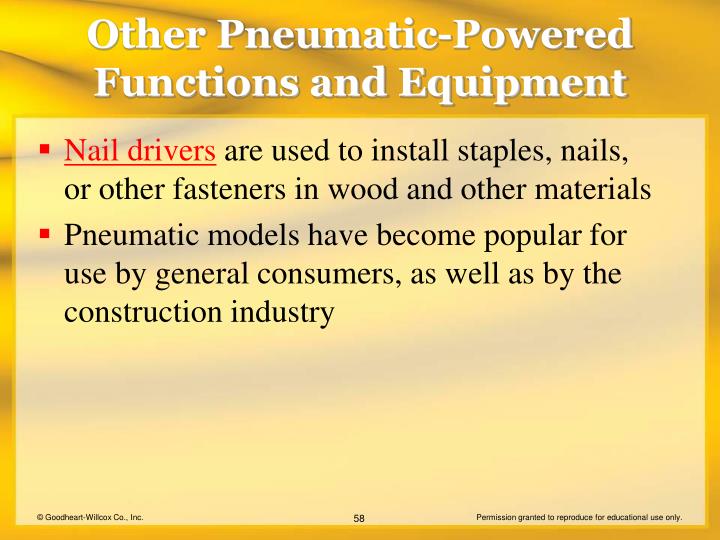 Other Pneumatic-Powered Functions and Equipment

• Nail drivers are used to install staples, nails, or other fasteners in wood and other materials
• Pneumatic models have become popular for use by general consumers, as well as by the construction industry

© Goodheart-Willcox Co., Inc.
58
Permission granted to reproduce for educational use only.